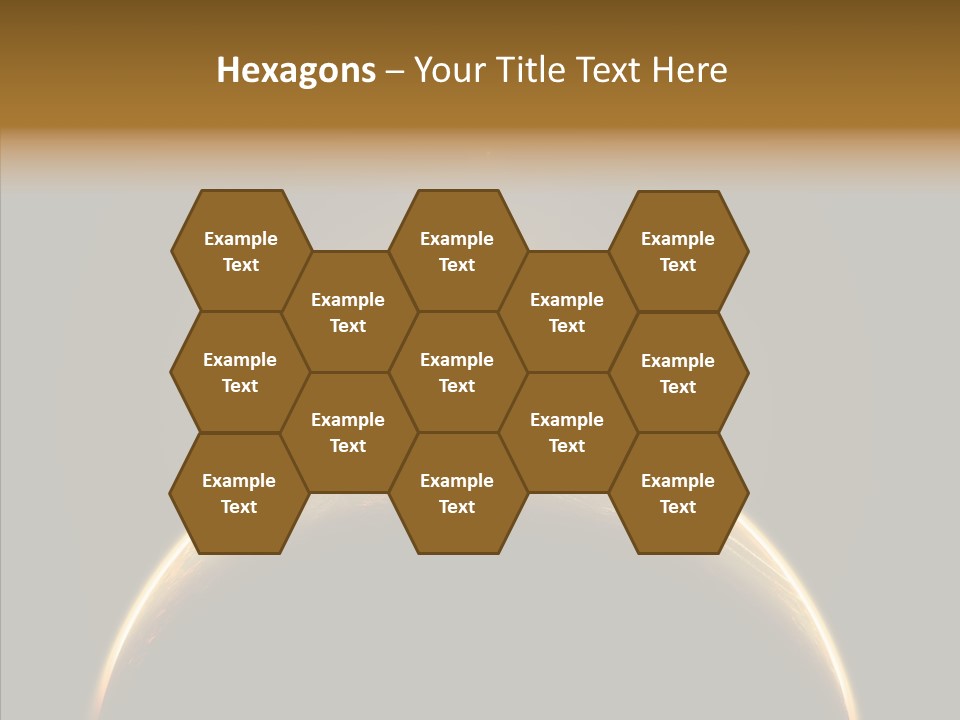 Hexagons – Your Title Text Here

Example Text

Example Text

Example Text

Example Text

Example Text

Example Text

Example Text

Example Text

Example Text

Example Text

Example Text

Example Text

Example Text